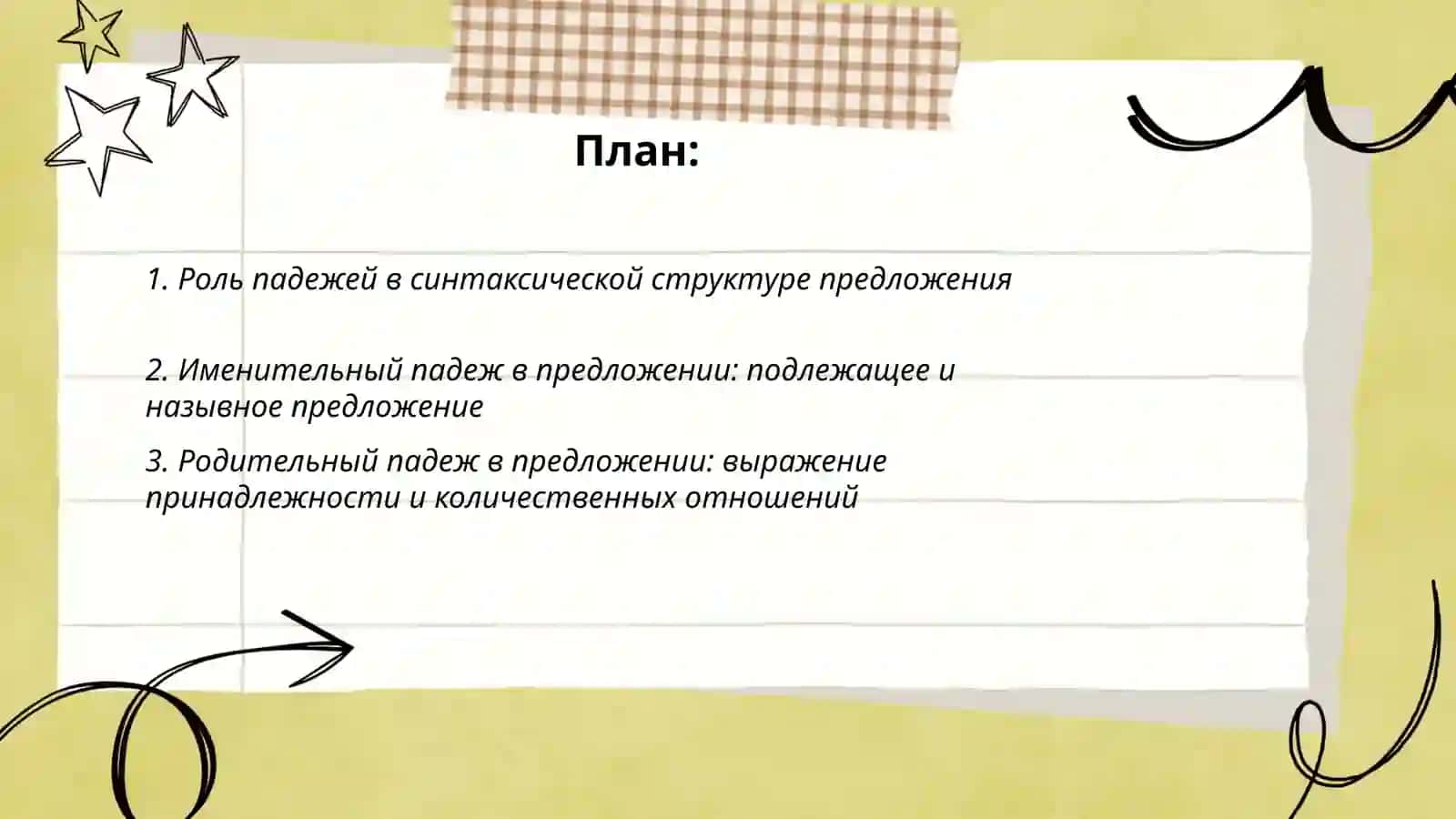 План:

1. Роль падежей в синтаксической структуре предложения

2. Именительный падеж в предложении: подлежащее и назывное предложение

3. Родительный падеж в предложении: выражение принадлежности и количественных отношений